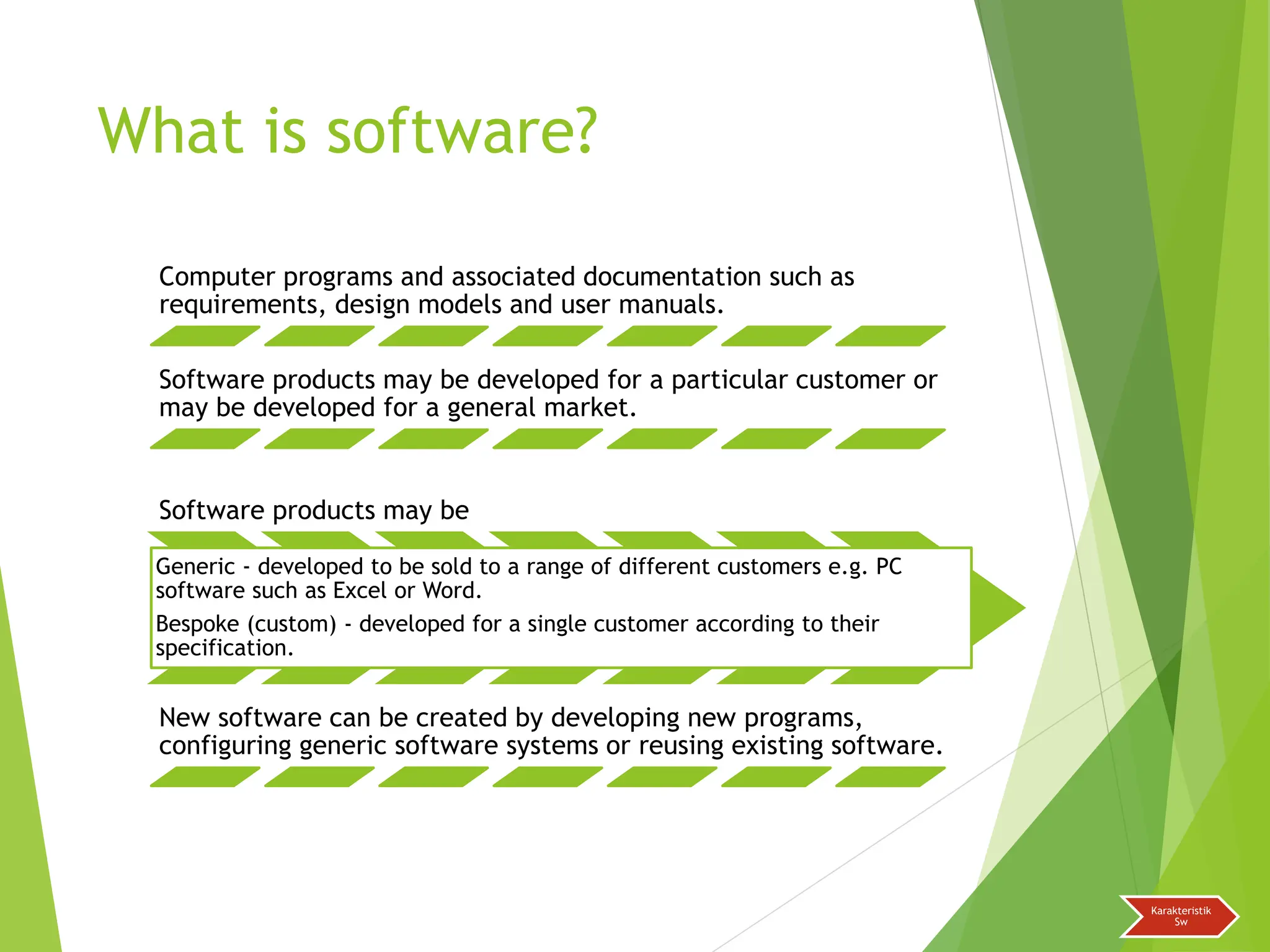 What is software?

Computer programs and associated documentation such as requirements, design models and user manuals.

Software products may be developed for a particular customer or may be developed for a general market.

Software products may be

Generic - developed to be sold to a range of different customers e.g. PC software such as Excel or Word.

Bespoke (custom) - developed for a single customer according to their specification.

New software can be created by developing new programs, configuring generic software systems or reusing existing software.

Karakteristik Sw